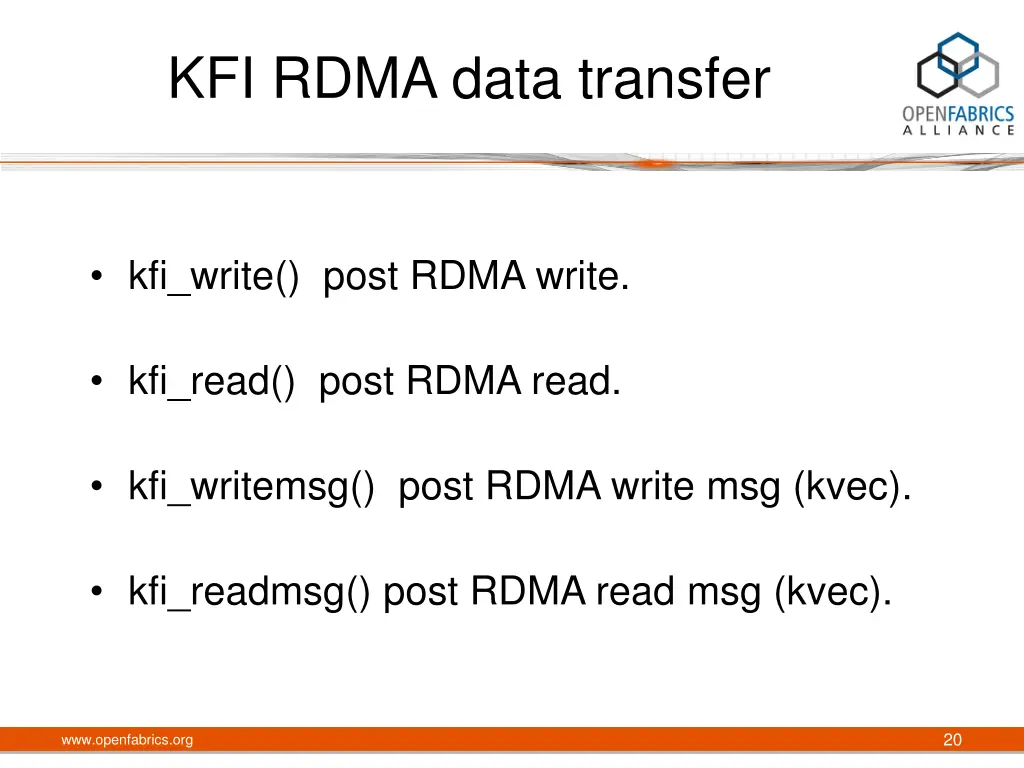 KFI RDMA data transfer

OPENFABRICS
ALLIANCE

• kfi_write() post RDMA write.

• kfi_read() post RDMA read.

• kfi_writemsg() post RDMA write msg (kvec).

• kfi_readmsg() post RDMA read msg (kvec).

www.openfabrics.org

20